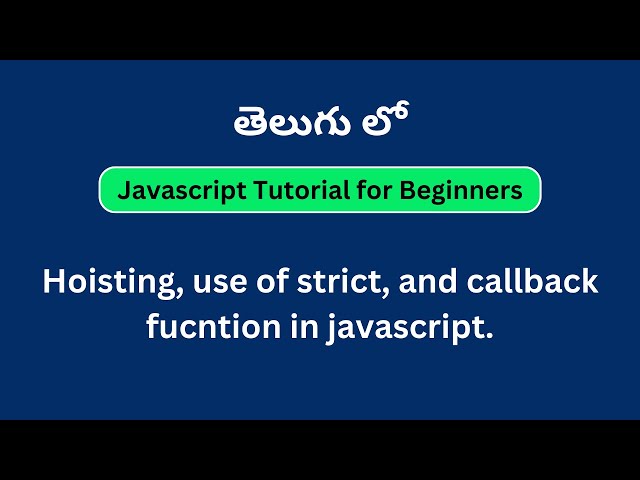 తెలుగు లో

Javascript Tutorial for Beginners

Hoisting, use of strict, and callback fucntion in javascript.